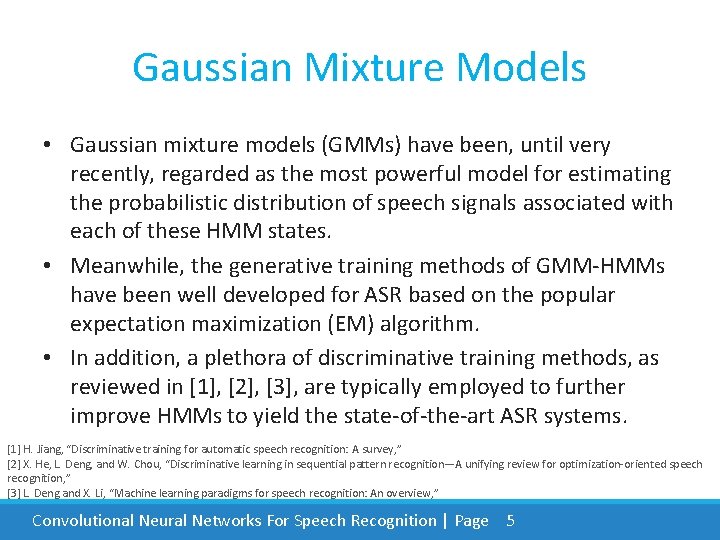 Gaussian Mixture Models

• Gaussian mixture models (GMMs) have been, until very recently, regarded as the most powerful model for estimating the probabilistic distribution of speech signals associated with each of these HMM states.

• Meanwhile, the generative training methods of GMM-HMMs have been well developed for ASR based on the popular expectation maximization (EM) algorithm.

• In addition, a plethora of discriminative training methods, as reviewed in [1], [2], [3], are typically employed to further improve HMMs to yield the state-of-the-art ASR systems.

[1] H. Jiang, "Discriminative training for automatic speech recognition: A survey,"
[2] X. He, L. Deng, and W. Chou, "Discriminative learning in sequential pattern recognition—A unifying review for optimization-oriented speech recognition,"
[3] L. Deng and X. Li, "Machine learning paradigms for speech recognition: An overview,"

Convolutional Neural Networks For Speech Recognition | Page 5